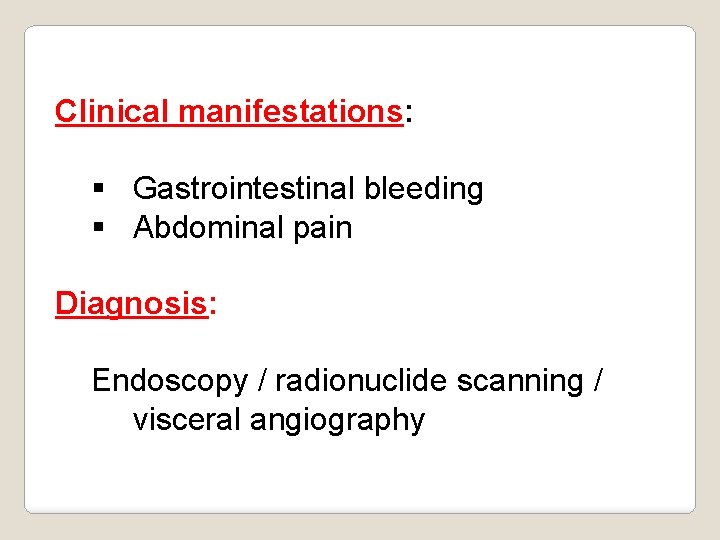 Clinical manifestations:

▪ Gastrointestinal bleeding
▪ Abdominal pain

Diagnosis:

Endoscopy / radionuclide scanning / visceral angiography